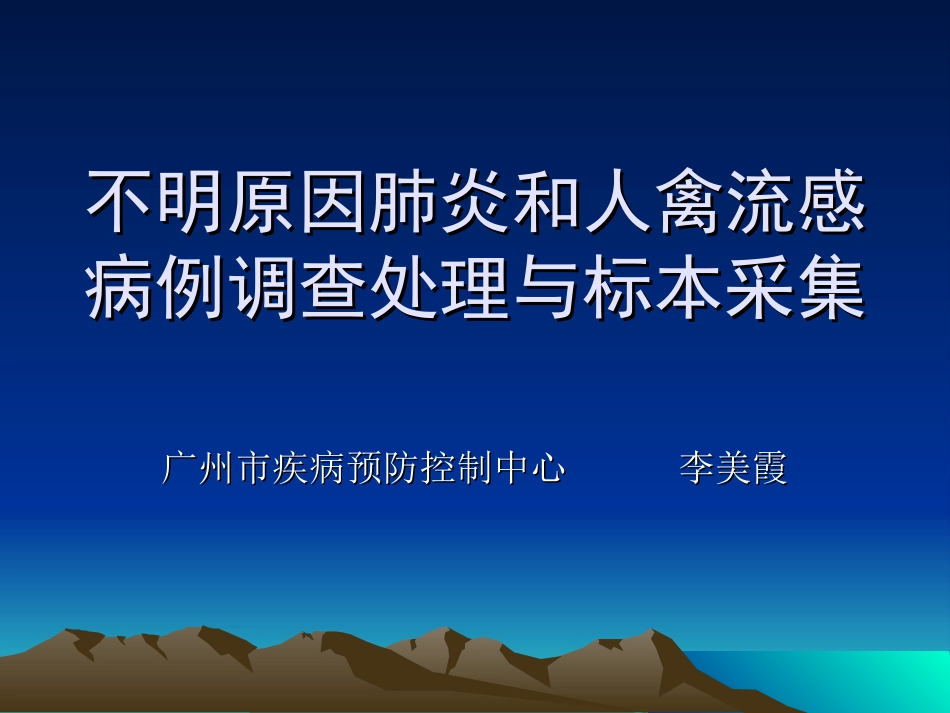 不明原因肺炎和人禽流感病例调查处理与标本采集

广州市疾病预防控制中心 李美霞